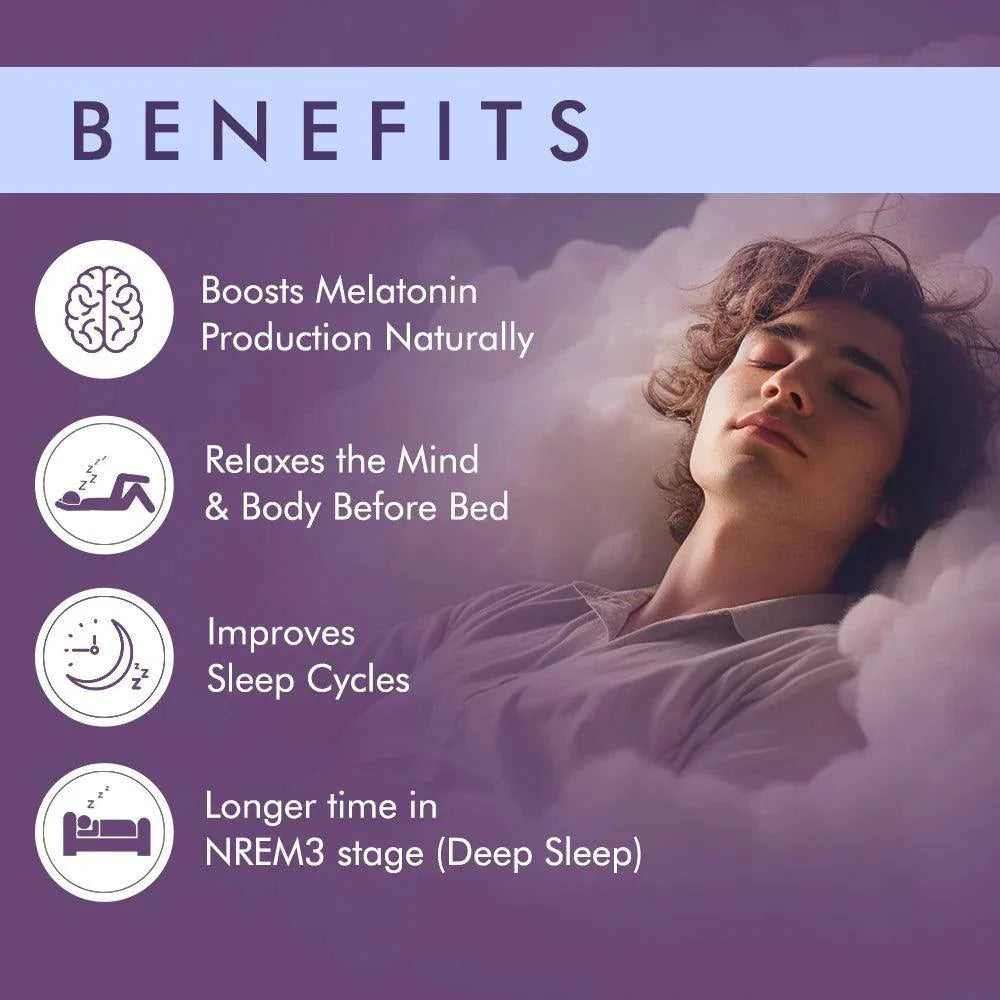 BENEFITS

Boosts Melatonin Production Naturally

Relaxes the Mind & Body Before Bed

Improves Sleep Cycles

Longer time in NREM3 stage (Deep Sleep)